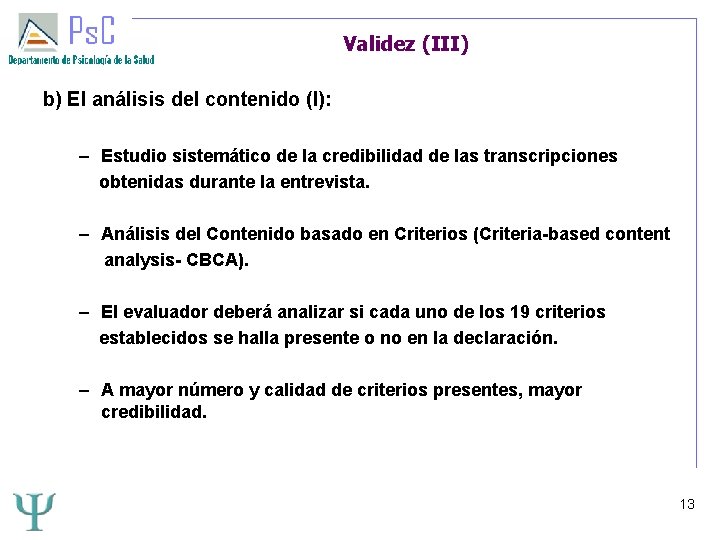 PsC
Departamento de Psicología de la Salud

Validez (III)

b) El análisis del contenido (I):

– Estudio sistemático de la credibilidad de las transcripciones obtenidas durante la entrevista.

– Análisis del Contenido basado en Criterios (Criteria-based content analysis- CBCA).

– El evaluador deberá analizar si cada uno de los 19 criterios establecidos se halla presente o no en la declaración.

– A mayor número y calidad de criterios presentes, mayor credibilidad.

Ψ

13